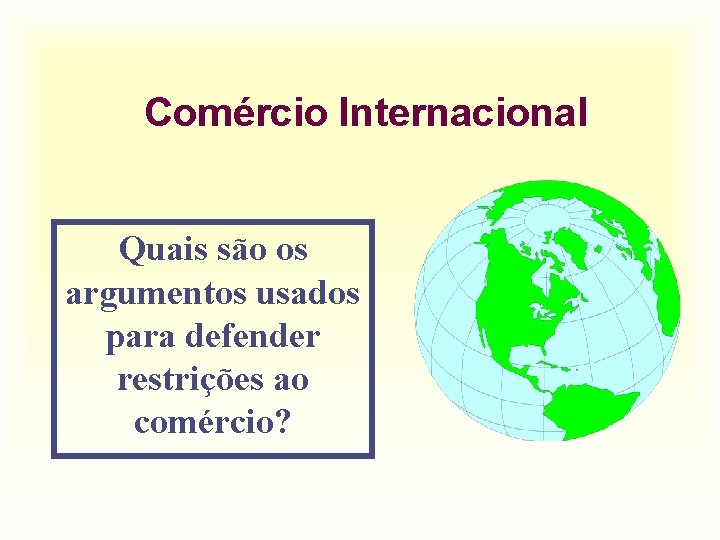 Comércio Internacional

Quais são os argumentos usados para defender restrições ao comércio?